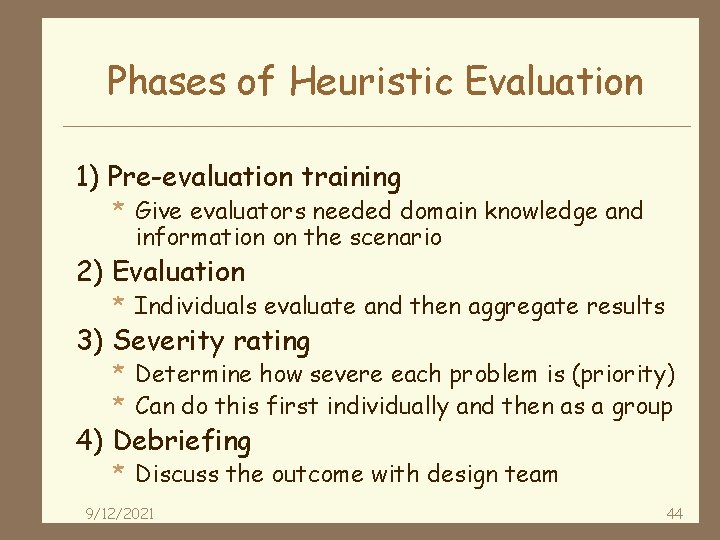 Phases of Heuristic Evaluation

1) Pre-evaluation training

* Give evaluators needed domain knowledge and information on the scenario

2) Evaluation

* Individuals evaluate and then aggregate results

3) Severity rating

* Determine how severe each problem is (priority)
* Can do this first individually and then as a group

4) Debriefing

* Discuss the outcome with design team

9/12/2021

44